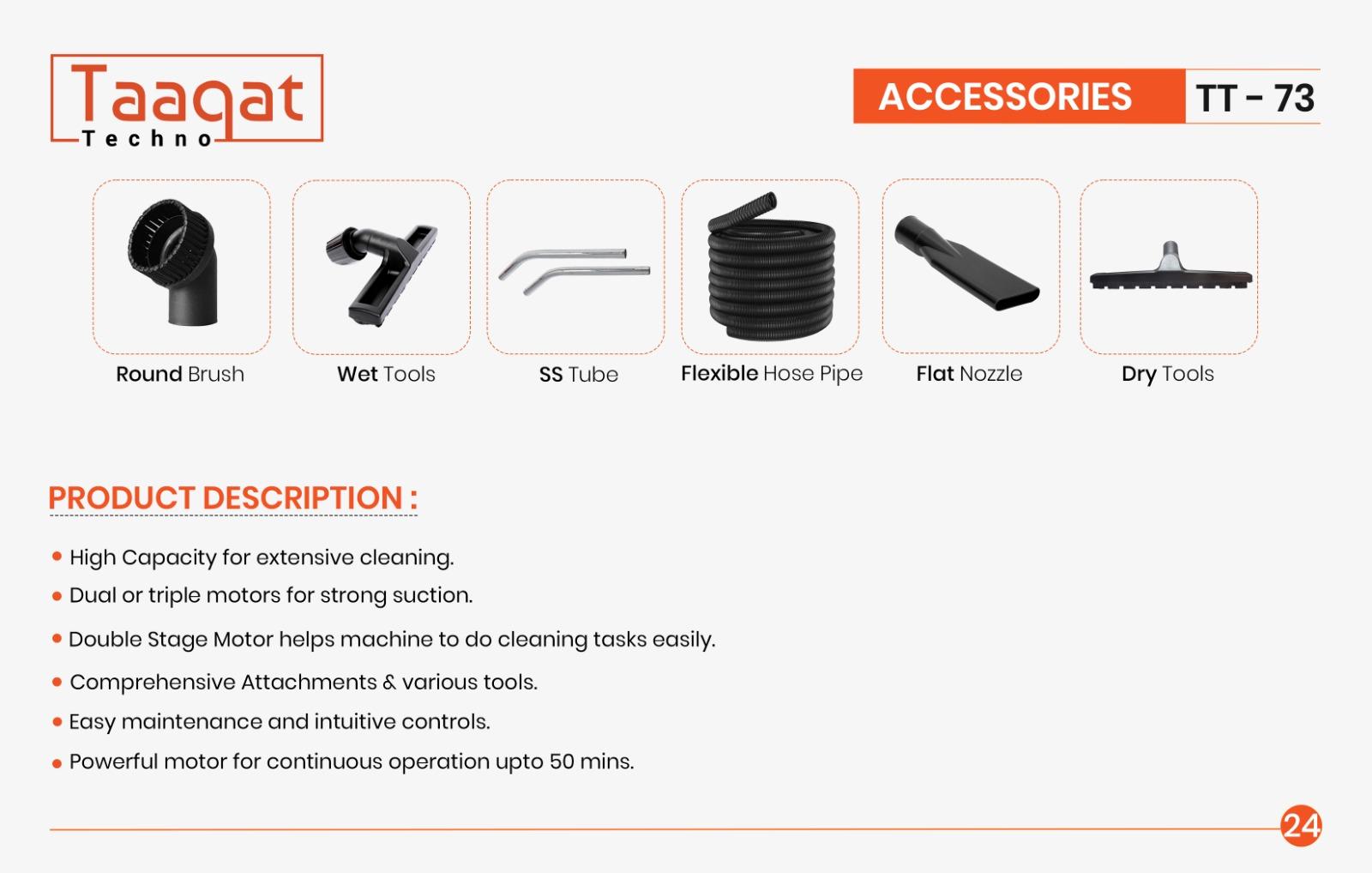 Taaqat
Techno

ACCESSORIES TT - 73

Round Brush

Wet Tools

SS Tube

Flexible Hose Pipe

Flat Nozzle

Dry Tools

PRODUCT DESCRIPTION :

• High Capacity for extensive cleaning.
• Dual or triple motors for strong suction.
• Double Stage Motor helps machine to do cleaning tasks easily.
• Comprehensive Attachments & various tools.
• Easy maintenance and intuitive controls.
• Powerful motor for continuous operation upto 50 mins.

24